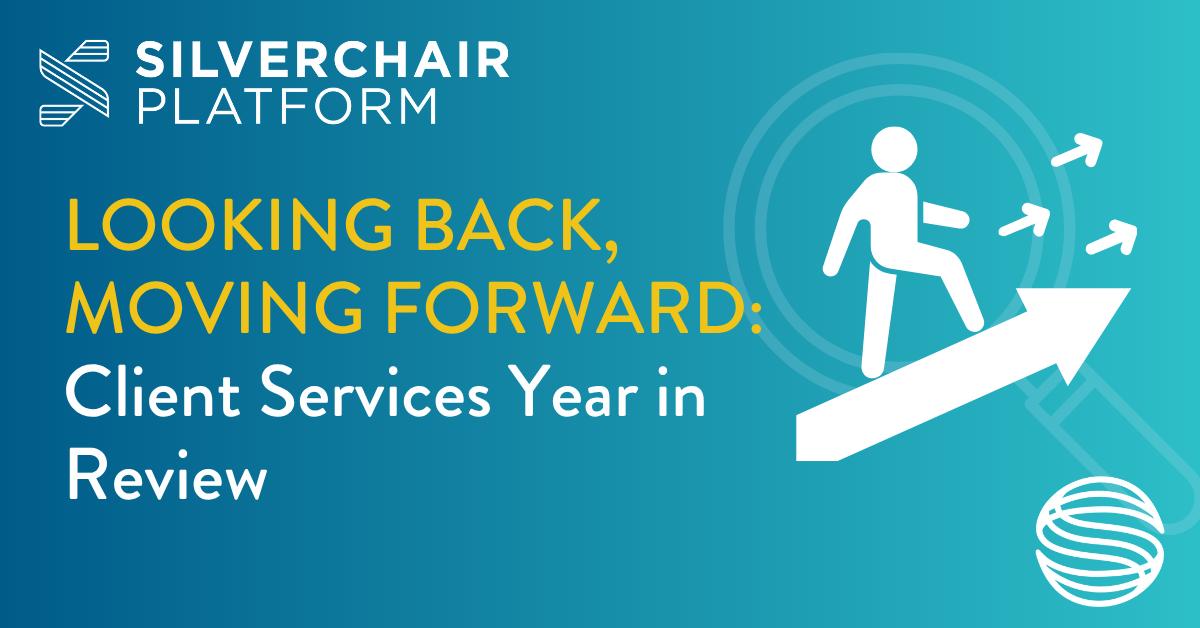 SILVERCHAIR
PLATFORM

LOOKING BACK,
MOVING FORWARD:
Client Services Year in Review